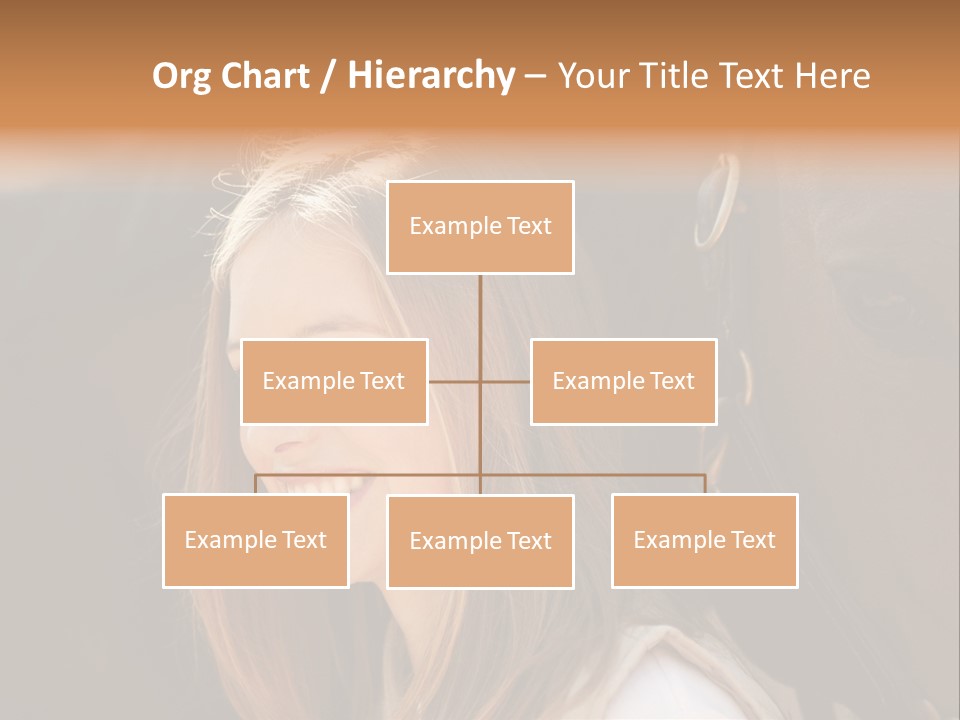 Org Chart / Hierarchy – Your Title Text Here

Example Text

Example Text

Example Text

Example Text

Example Text

Example Text